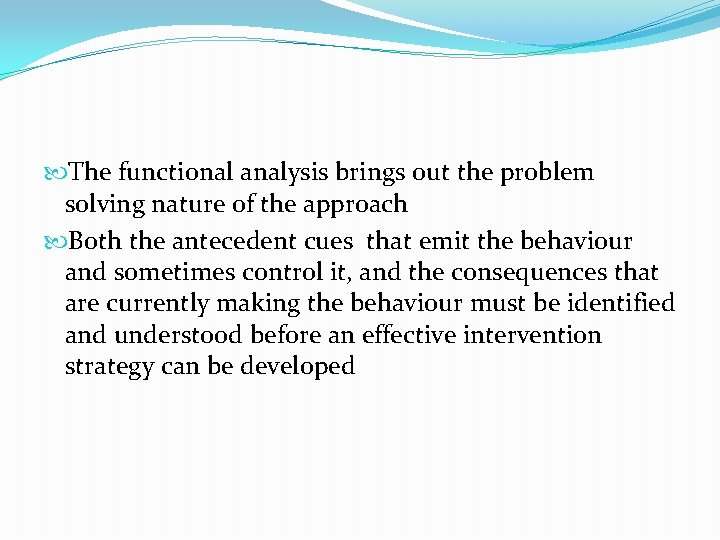 The functional analysis brings out the problem solving nature of the approach

Both the antecedent cues  that emit the behaviour and sometimes control it, and the consequences that are currently making the behaviour must be identified and understood before an effective intervention strategy can be developed